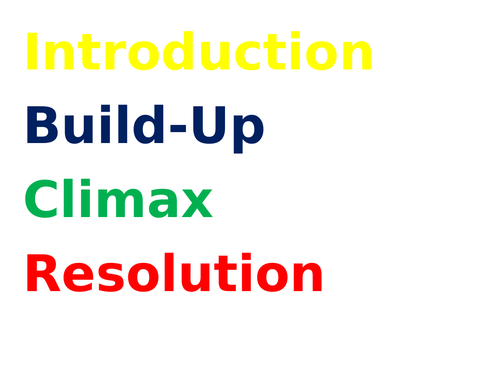 Introduction

Build-Up

Climax

Resolution